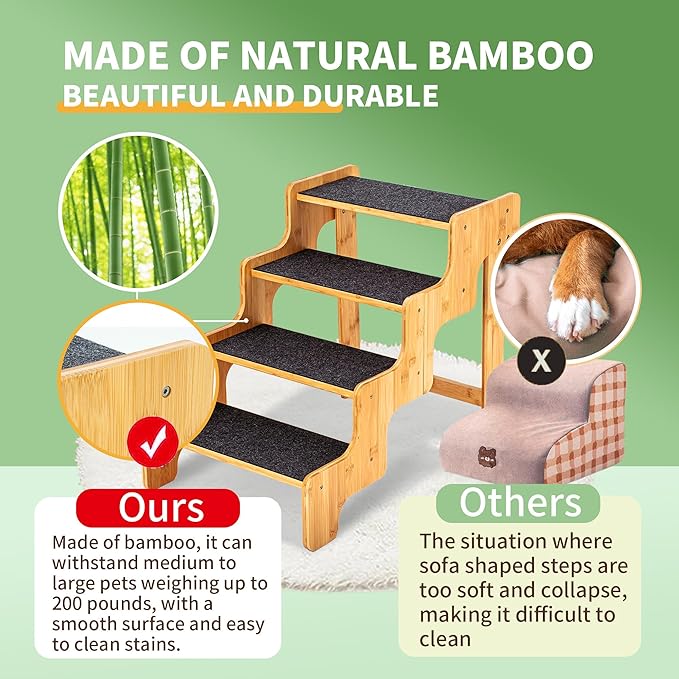 MADE OF NATURAL BAMBOO
BEAUTIFUL AND DURABLE

X

Ours
Made of bamboo, it can withstand medium to large pets weighing up to 200 pounds, with a smooth surface and easy to clean stains.

Others
The situation where sofa shaped steps are too soft and collapse, making it difficult to clean